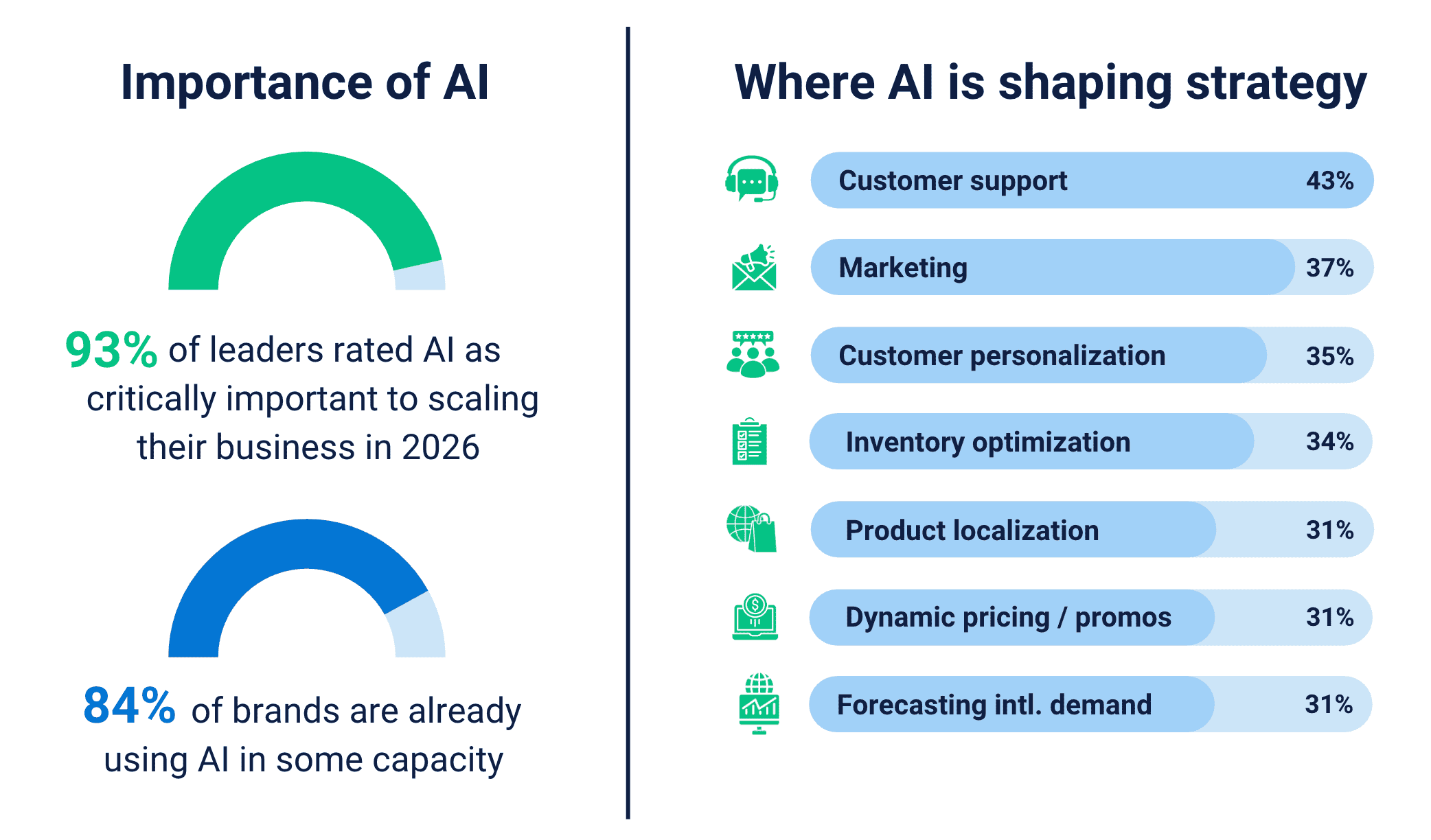 Importance of AI

93% of leaders rated AI as critically important to scaling their business in 2026

84% of brands are already using AI in some capacity

Where AI is shaping strategy

Customer support 43%

Marketing 37%

Customer personalization 35%

Inventory optimization 34%

Product localization 31%

Dynamic pricing / promos 31%

Forecasting intl. demand 31%